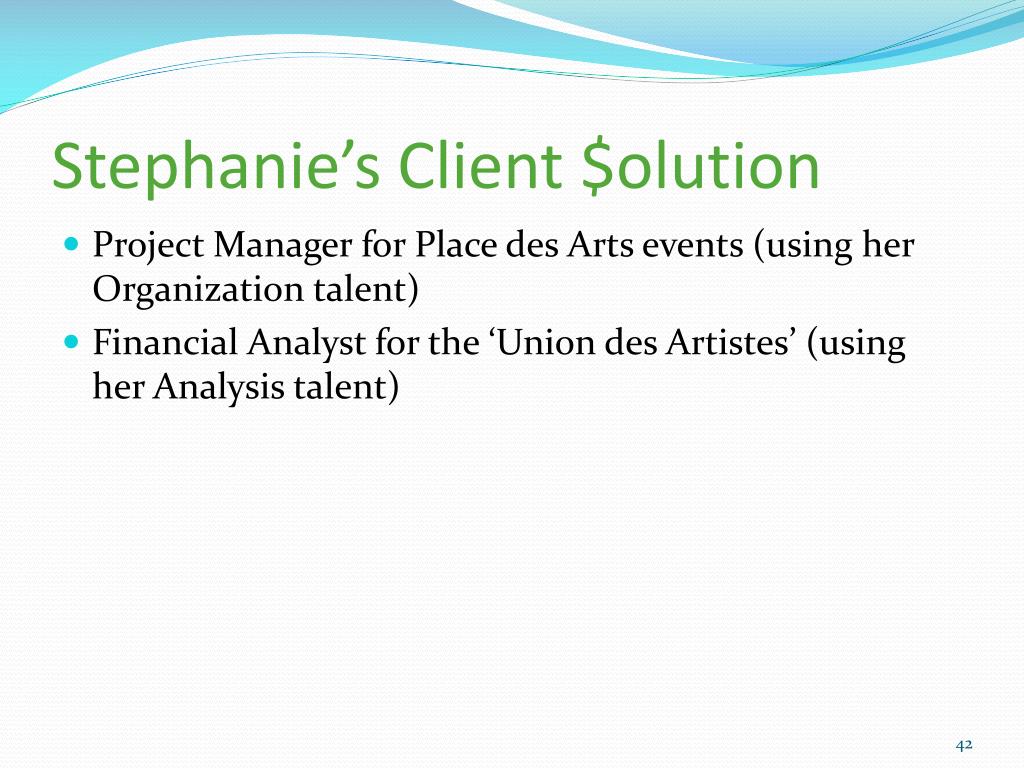 Stephanie’s Client \$olution

- Project Manager for Place des Arts events (using her Organization talent)
- Financial Analyst for the ‘Union des Artistes’ (using her Analysis talent)

42